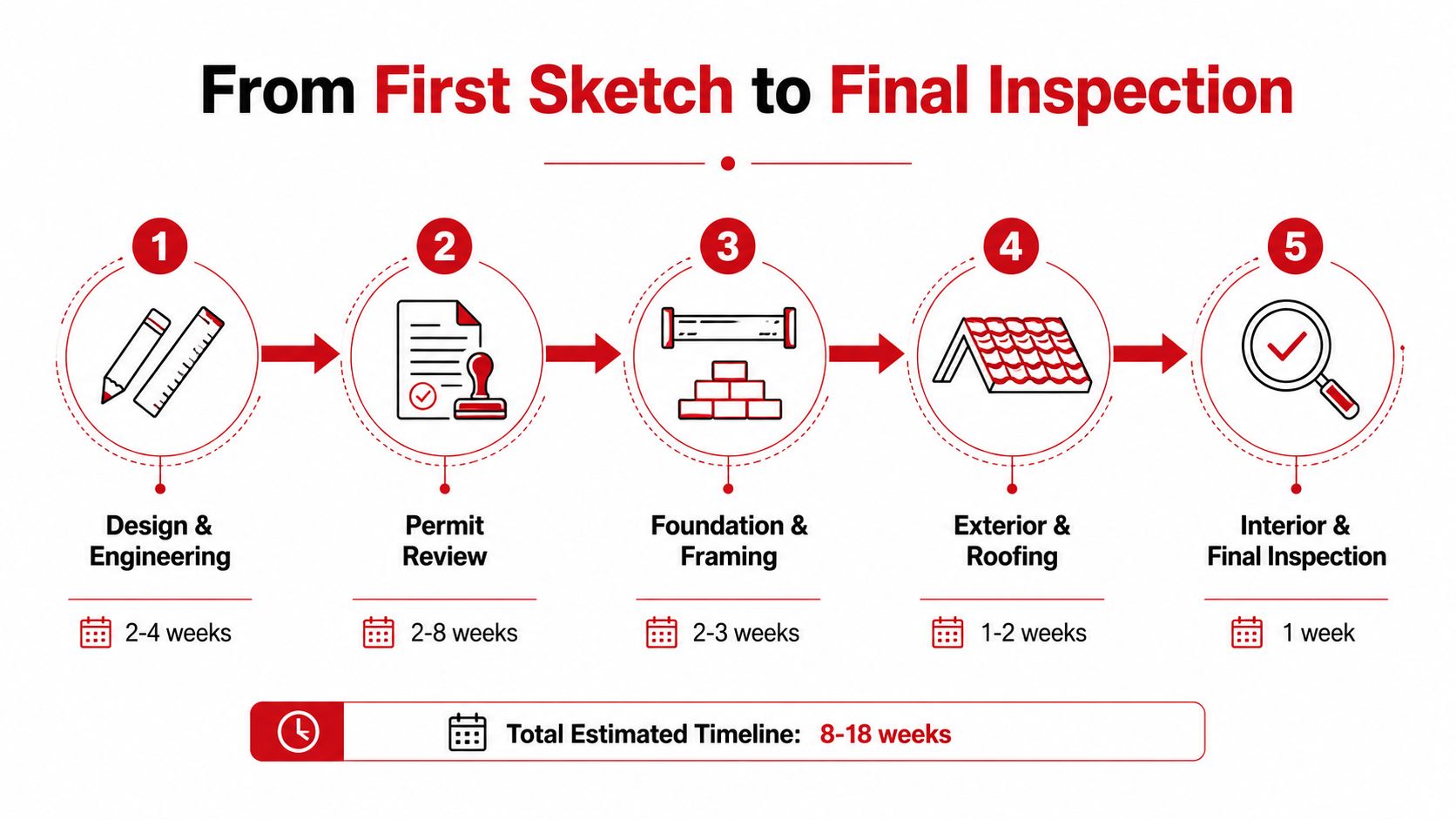 From First Sketch to Final Inspection

1

Design & Engineering

2-4 weeks

2

Permit Review

2-8 weeks

3

Foundation & Framing

2-3 weeks

4

Exterior & Roofing

1-2 weeks

5

Interior & Final Inspection

1 week

Total Estimated Timeline: 8-18 weeks